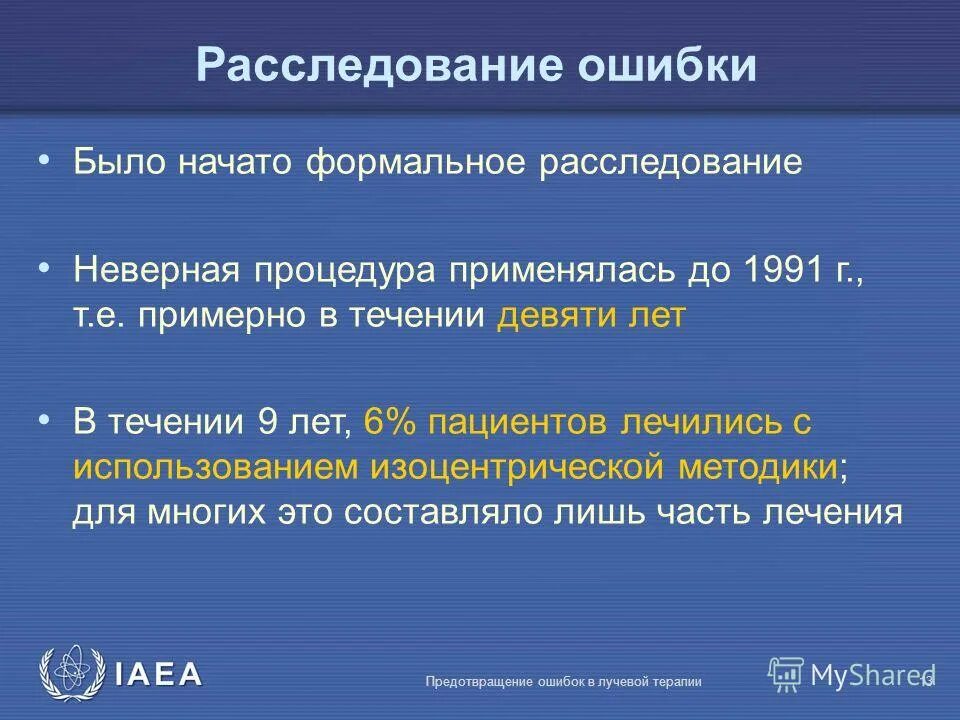 Расследование ошибки

• Было начато формальное расследование

• Неверная процедура применялась до 1991 г., т.е. примерно в течении девяти лет

• В течении 9 лет, 6% пациентов лечились с использованием изоцентрической методики; для многих это составляло лишь часть лечения

IAEA

Предотвращение ошибок в лучевой терапии

MyShared

13